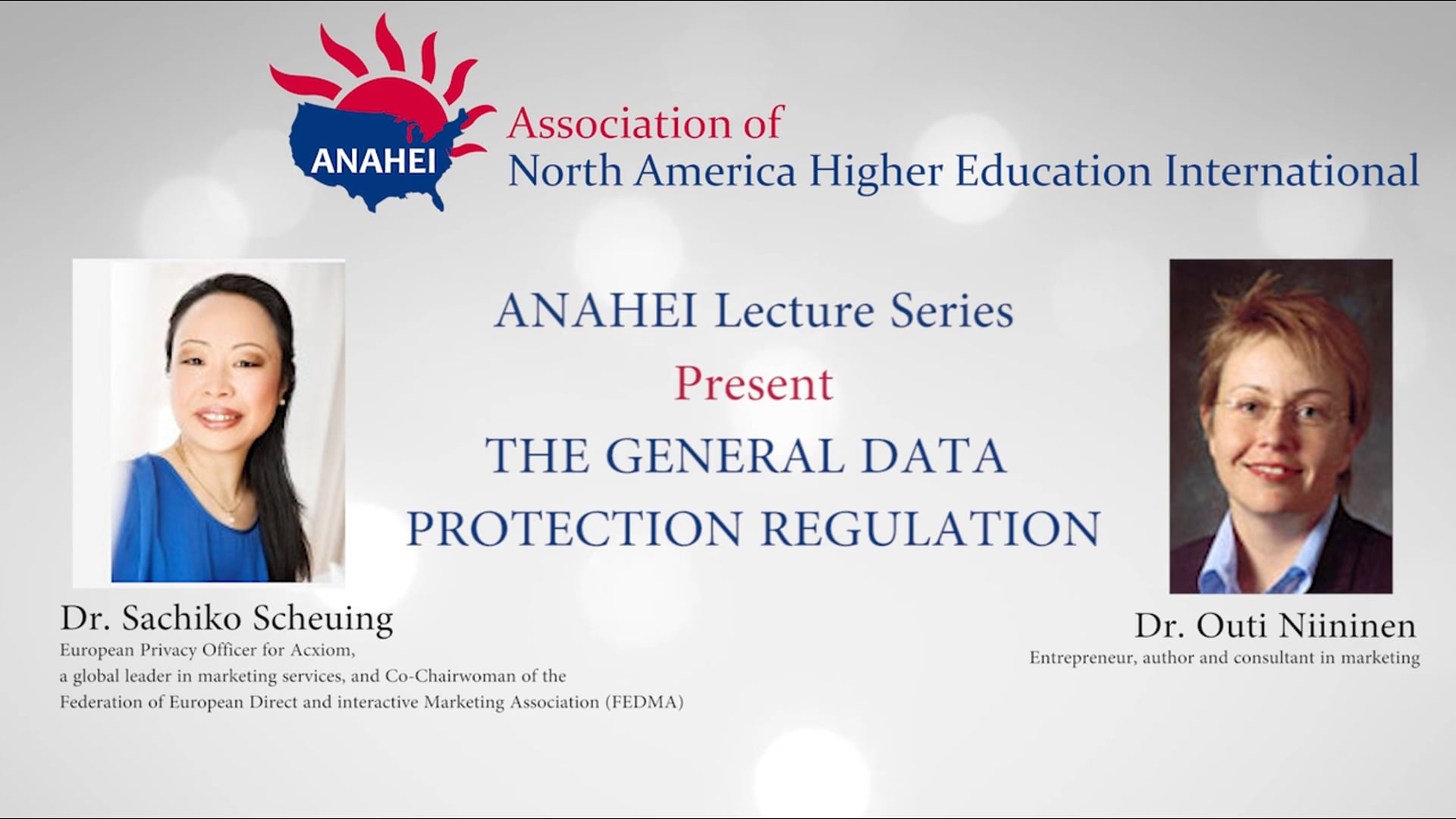 ANAHEI

Association of
North America Higher Education International

ANAHEI Lecture Series
Present
THE GENERAL DATA
PROTECTION REGULATION

Dr. Sachiko Scheuing
European Privacy Officer for Acxiom,
a global leader in marketing services, and Co-Chairwoman of the
Federation of European Direct and interactive Marketing Association (FEDMA)

Dr. Outi Niininen
Entrepreneur, author and consultant in marketing